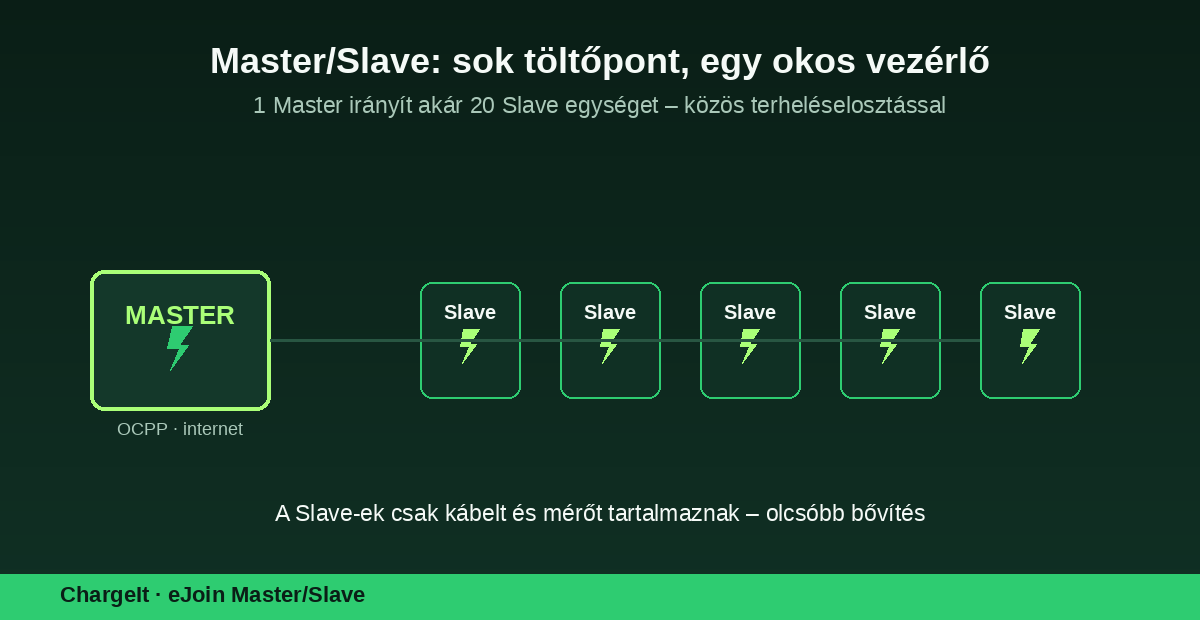 Master/Slave: sok töltőpont, egy okos vezérlő

1 Master irányít akár 20 Slave egységet – közös terheléselosztással

MASTER

OCPP · internet

Slave

Slave

Slave

Slave

Slave

A Slave-ek csak kábelt és mérőt tartalmaznak – olcsóbb bővítés

ChargeIt · eJoin Master/Slave